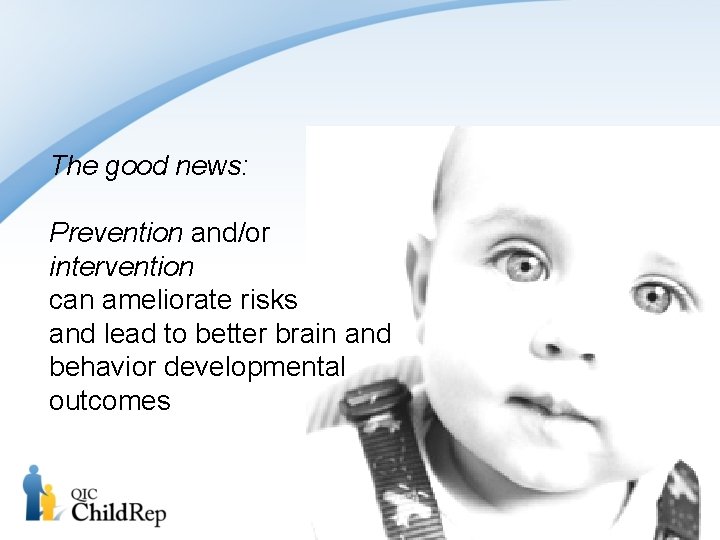 The good news:

Prevention and/or intervention can ameliorate risks and lead to better brain and behavior developmental outcomes

QIC ChildRep